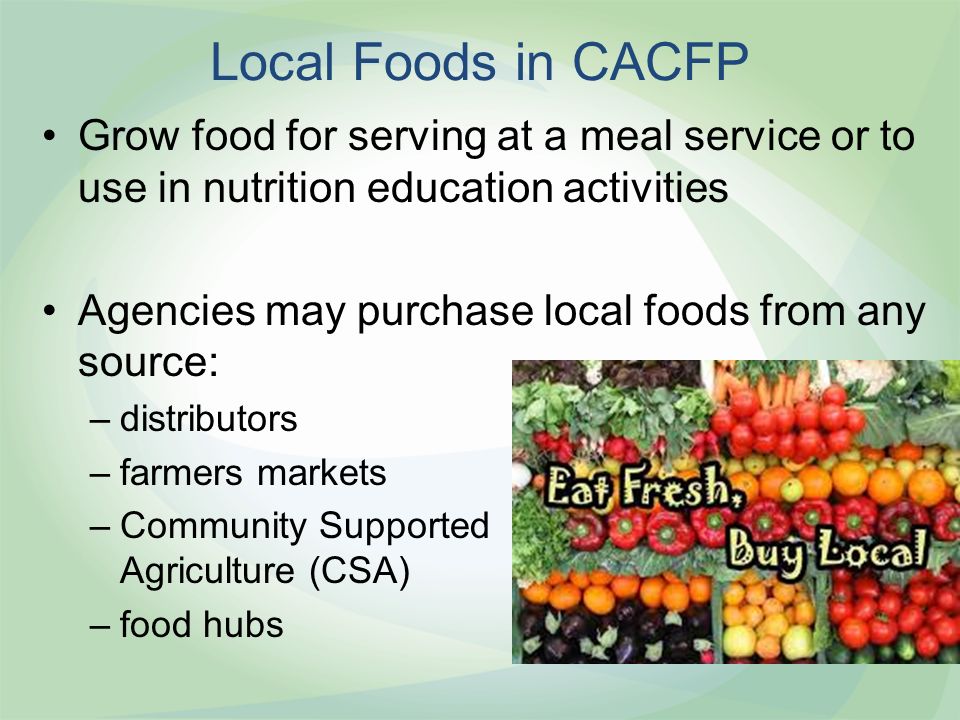 Local Foods in CACFP

• Grow food for serving at a meal service or to use in nutrition education activities

• Agencies may purchase local foods from any source:
– distributors
– farmers markets
– Community Supported Agriculture (CSA)
– food hubs

Eat Fresh, Buy Local